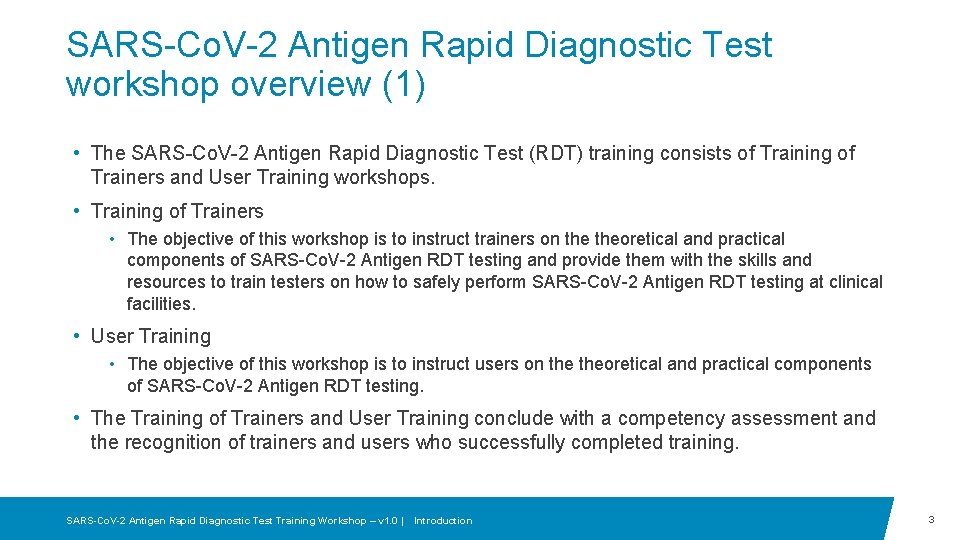 SARS-CoV-2 Antigen Rapid Diagnostic Test workshop overview (1)

• The SARS-CoV-2 Antigen Rapid Diagnostic Test (RDT) training consists of Training of Trainers and User Training workshops.

• Training of Trainers

• The objective of this workshop is to instruct trainers on the theoretical and practical components of SARS-CoV-2 Antigen RDT testing and provide them with the skills and resources to train testers on how to safely perform SARS-CoV-2 Antigen RDT testing at clinical facilities.

• User Training

• The objective of this workshop is to instruct users on the theoretical and practical components of SARS-CoV-2 Antigen RDT testing.

• The Training of Trainers and User Training conclude with a competency assessment and the recognition of trainers and users who successfully completed training.

SARS-CoV-2 Antigen Rapid Diagnostic Test Training Workshop – v1.0 | Introduction

3